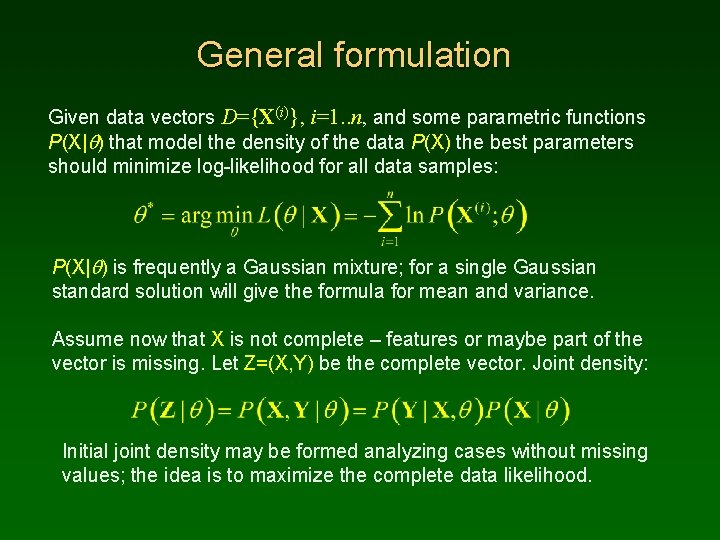 General formulation

Given data vectors $D=\{\mathbf{X}^{(i)}\}$, $i=1..n$, and some parametric functions $P(X|\theta)$ that model the density of the data $P(X)$ the best parameters should minimize log-likelihood for all data samples:

$\theta^* = \arg\min_{\theta} L(\theta \mid \mathbf{X}) = -\sum_{i=1}^{n} \ln P\left(\mathbf{X}^{(i)};\theta\right)$

$P(X|\theta)$ is frequently a Gaussian mixture; for a single Gaussian standard solution will give the formula for mean and variance.

Assume now that X is not complete – features or maybe part of the vector is missing. Let Z=(X,Y) be the complete vector. Joint density:

$P(\mathbf{Z} \mid \theta) = P(\mathbf{X},\mathbf{Y} \mid \theta) = P(\mathbf{Y} \mid \mathbf{X},\theta)P(\mathbf{X} \mid \theta)$

Initial joint density may be formed analyzing cases without missing values; the idea is to maximize the complete data likelihood.